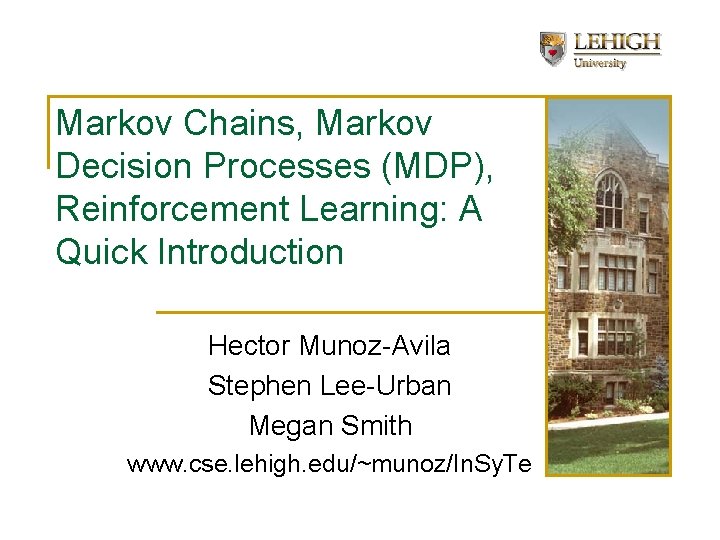 LEHIGH
University

Markov Chains, Markov Decision Processes (MDP), Reinforcement Learning: A Quick Introduction

Hector Munoz-Avila
Stephen Lee-Urban
Megan Smith
www.cse.lehigh.edu/~munoz/InSyTe